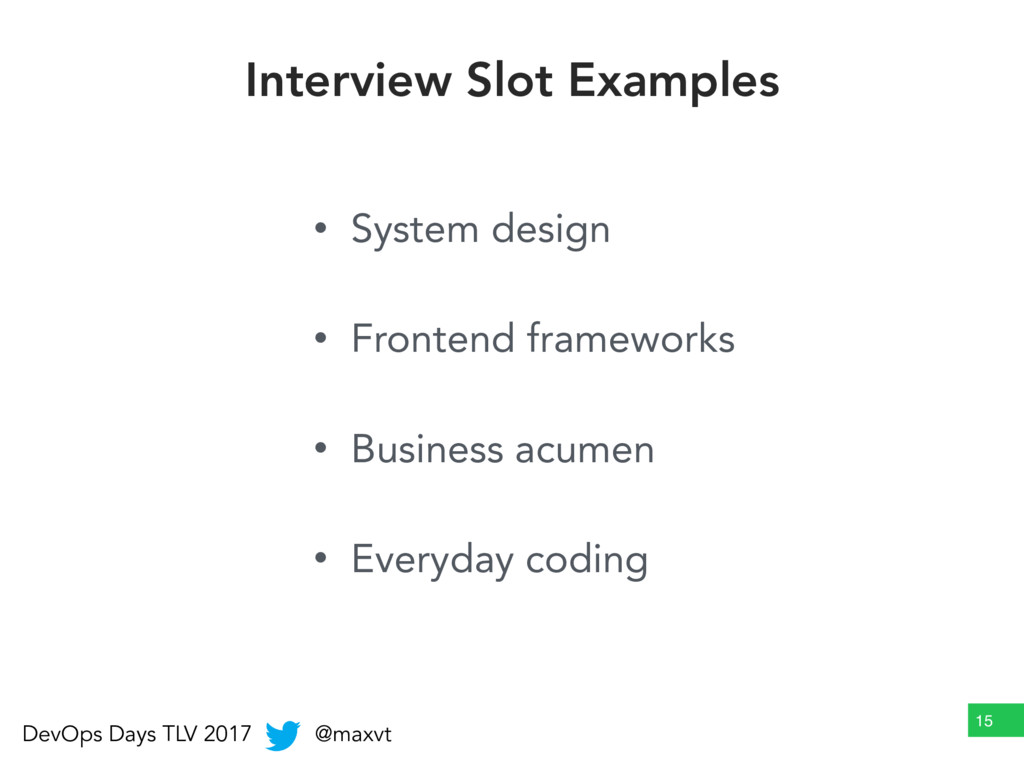 Interview Slot Examples

• System design

• Frontend frameworks

• Business acumen

• Everyday coding

DevOps Days TLV 2017 @maxvt

15